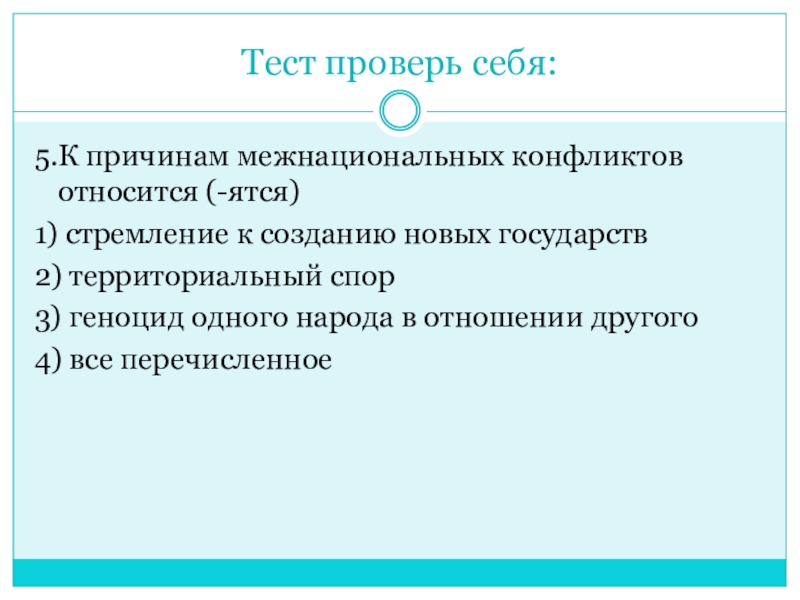 Тест проверь себя:

5.К причинам межнациональных конфликтов относится (-ятся)

1) стремление к созданию новых государств

2) территориальный спор

3) геноцид одного народа в отношении другого

4) все перечисленное